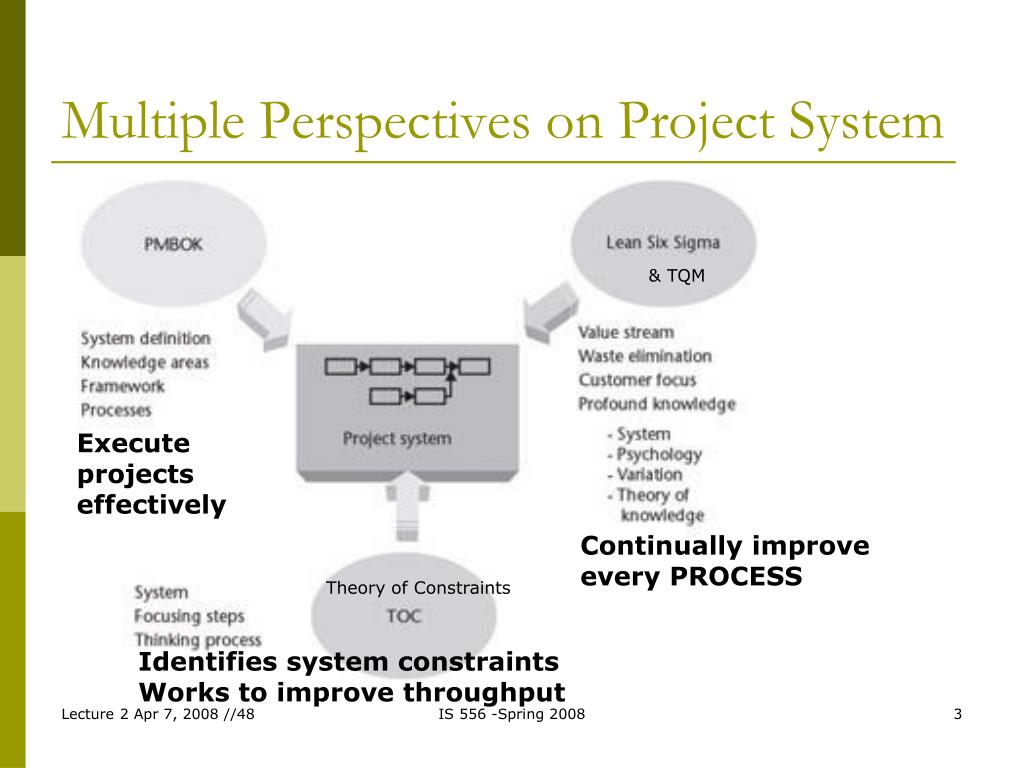 Multiple Perspectives on Project System

PMBOK

System definition
Knowledge areas
Framework
Processes

Execute projects effectively

Project system

Lean Six Sigma

& TQM

Value stream
Waste elimination
Customer focus
Profound knowledge

- System
- Psychology
- Variation
- Theory of knowledge

Continually improve every PROCESS

System
Focusing steps
Thinking process

Theory of Constraints

TOC

Identifies system constraints
Works to improve throughput

Lecture 2 Apr 7, 2008 //48

IS 556 -Spring 2008

3